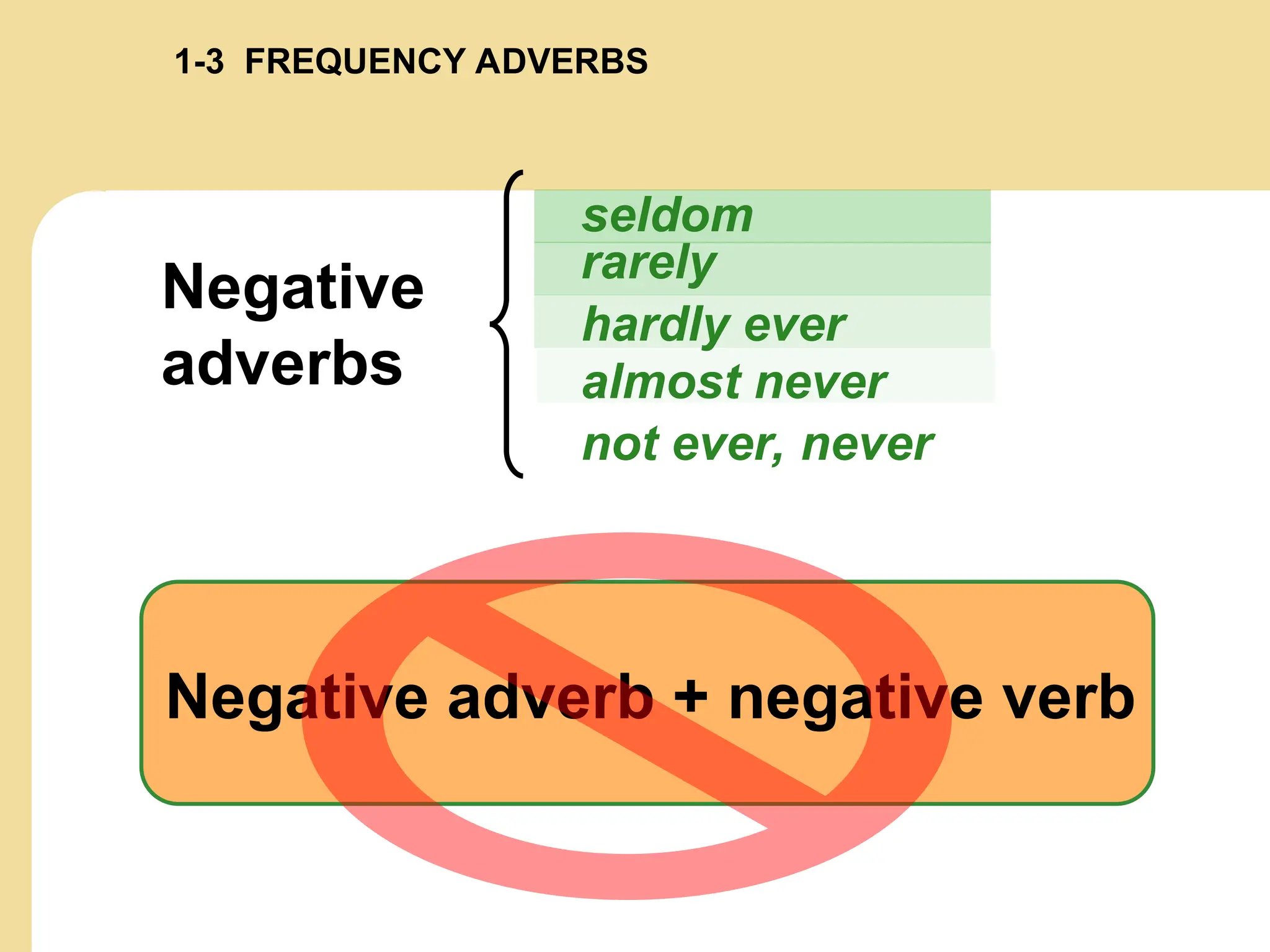 1-3 FREQUENCY ADVERBS

Negative adverbs

seldom
rarely
hardly ever
almost never
not ever, never

Negative adverb + negative verb